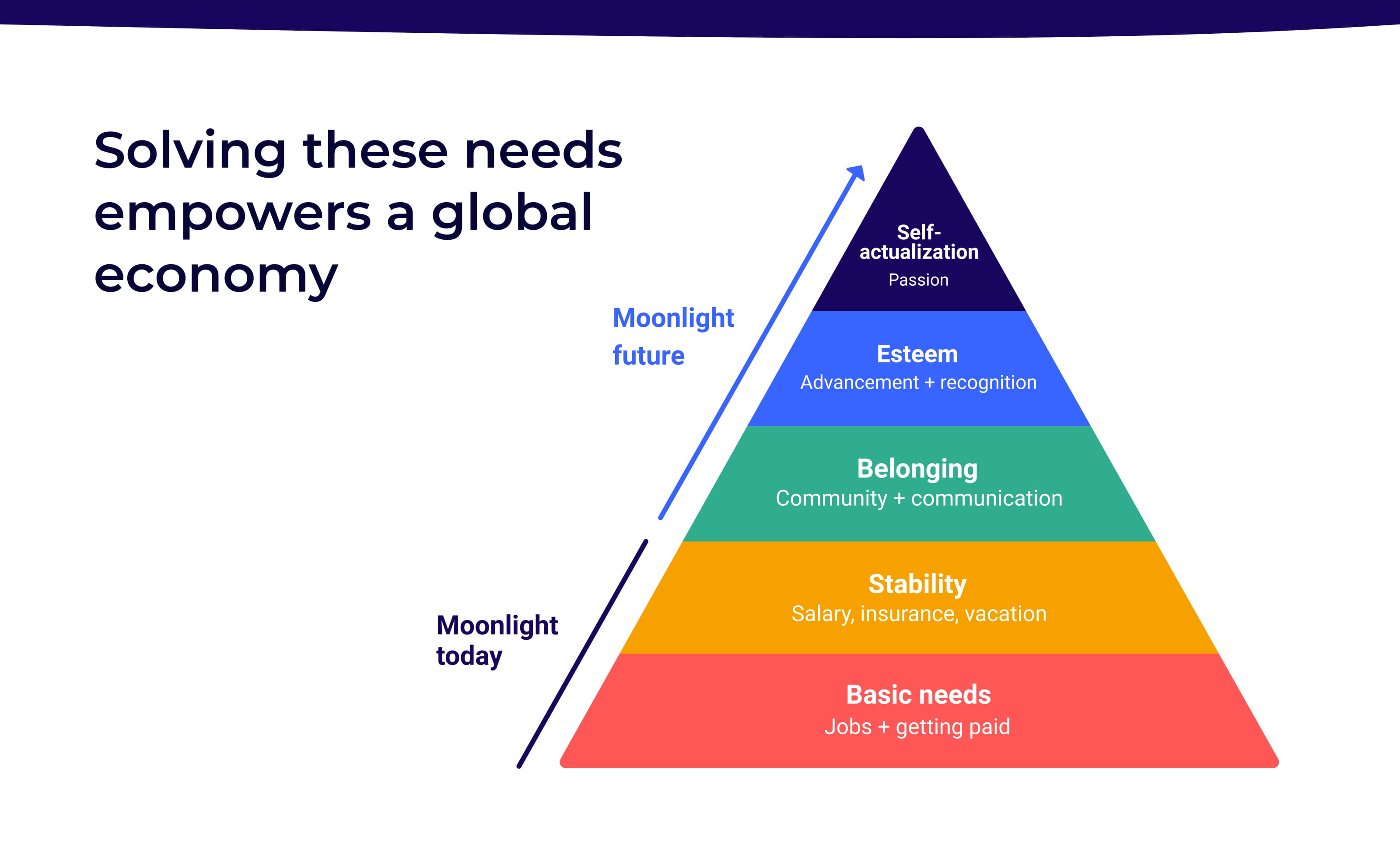 Solving these needs empowers a global economy

Moonlight future

Moonlight today

Self-actualization
Passion

Esteem
Advancement + recognition

Belonging
Community + communication

Stability
Salary, insurance, vacation

Basic needs
Jobs + getting paid